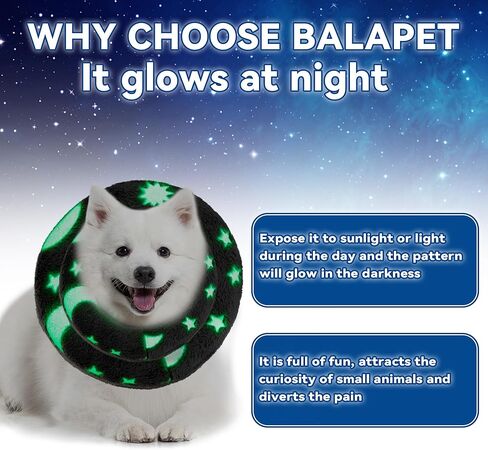 WHY CHOOSE BALAPET
It glows at night

Expose it to sunlight or light during the day and the pattern will glow in the darkness

It is full of fun, attracts the curiosity of small animals and diverts the pain